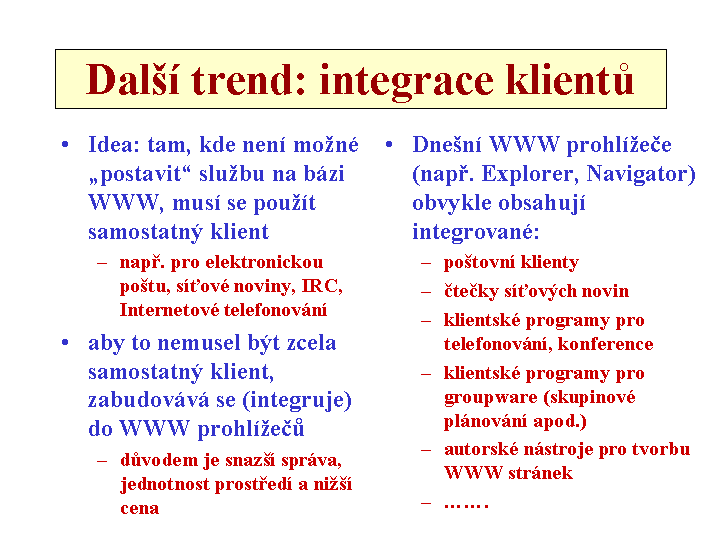 Další trend: integrace klientů

• Idea: tam, kde není možné „postavit“ službu na bázi WWW, musí se použít samostatný klient
– např. pro elektronickou poštu, síťové noviny, IRC, Internetové telefonování
• aby to nemusel být zcela samostatný klient, zabudovává se (integruje) do WWW prohlížečů
– důvodem je snazší správa, jednotnost prostředí a nižší cena

• Dnešní WWW prohlížeče (např. Explorer, Navigator) obvykle obsahují integrované:
– poštovní klienty
– čtečky síťových novin
– klientské programy pro telefonování, konference
– klientské programy pro groupware (skupinové plánování apod.)
– autorské nástroje pro tvorbu WWW stránek
– …….